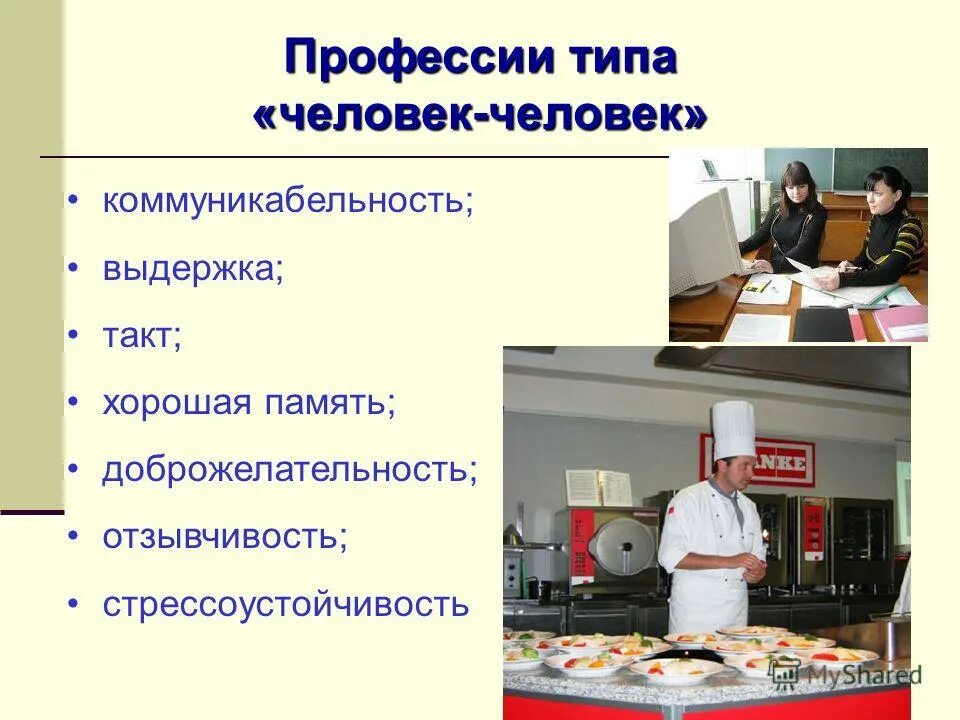 Профессии типа «человек-человек»

• коммуникабельность;
• выдержка;
• такт;
• хорошая память;
• доброжелательность;
• отзывчивость;
• стрессоустойчивость

ANKE

MyShared